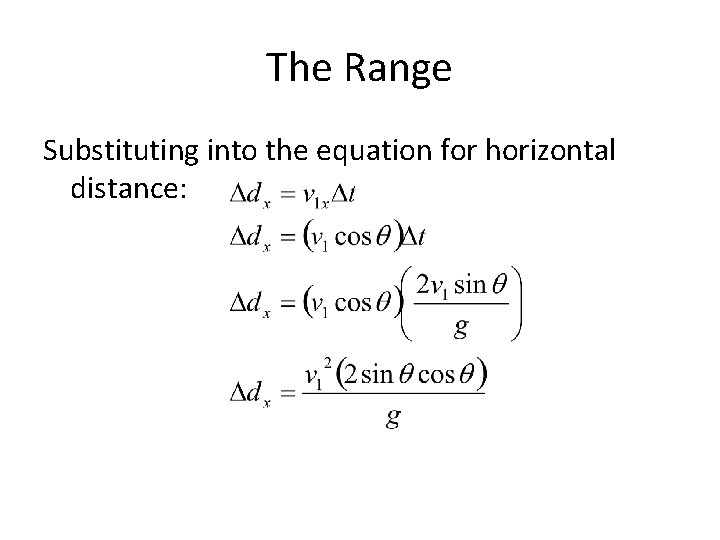 The Range

Substituting into the equation for horizontal distance: $\Delta d_x = v_{1x}\Delta t$

$\Delta d_x = (v_1 \cos\theta)\Delta t$

$\Delta d_x = (v_1 \cos\theta)\left(\frac{2v_1 \sin\theta}{g}\right)$

$\Delta d_x = \frac{v_1^2(2\sin\theta\cos\theta)}{g}$